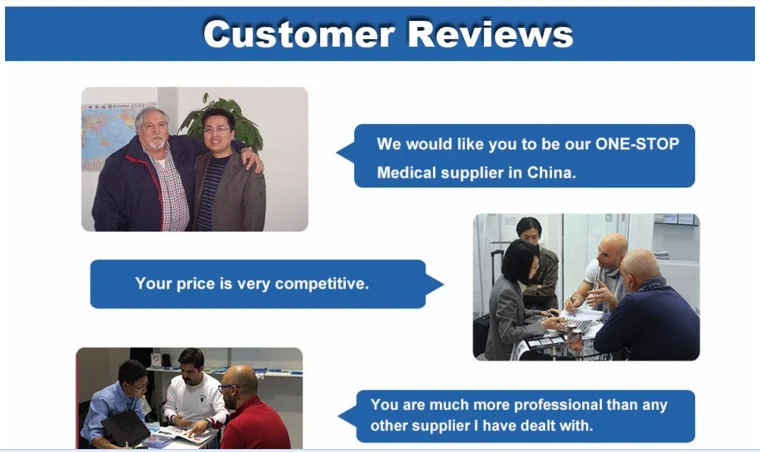 Customer Reviews

We would like you to be our ONE-STOP Medical supplier in China.

Your price is very competitive.

You are much more professional than any other supplier I have dealt with.